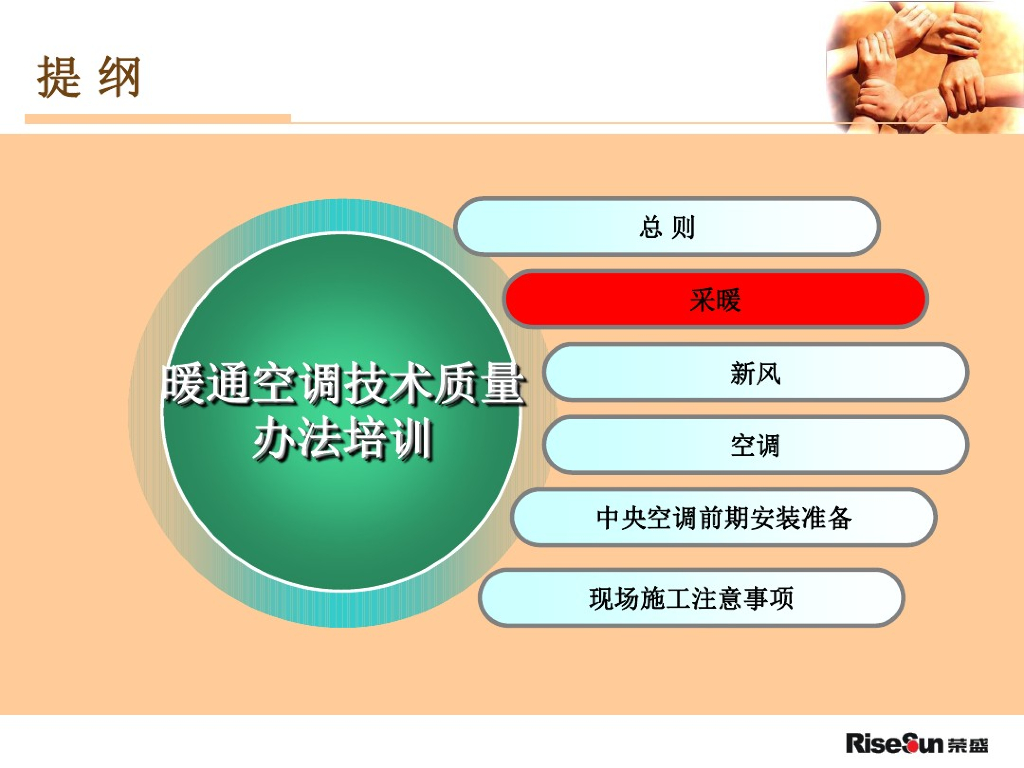 提 纲

暖通空调技术质量办法培训

总 则

采暖

新风

空调

中央空调前期安装准备

现场施工注意事项

RiseSun 荣盛